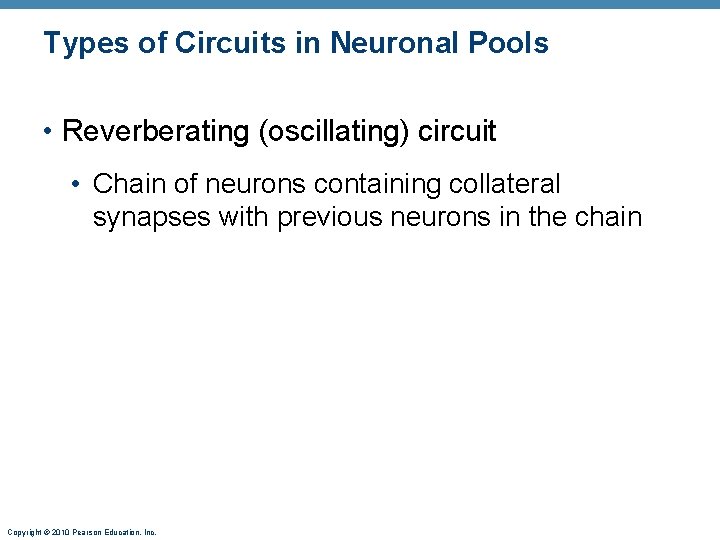 Types of Circuits in Neuronal Pools

• Reverberating (oscillating) circuit

• Chain of neurons containing collateral synapses with previous neurons in the chain

Copyright © 2010 Pearson Education, Inc.